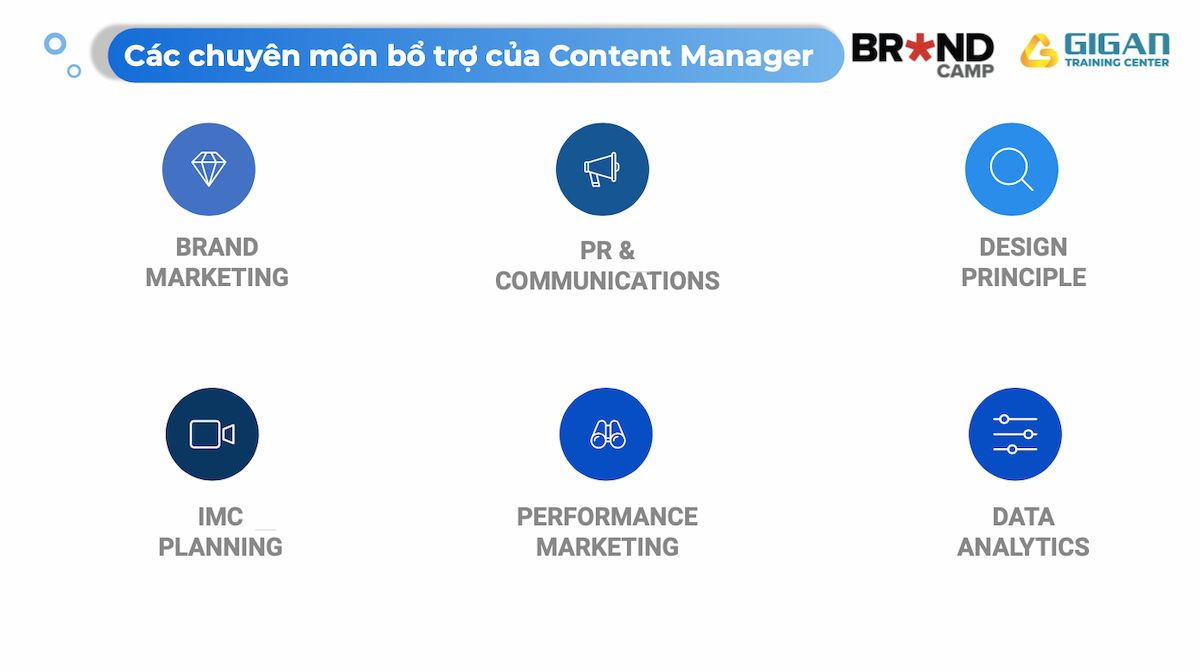 Các chuyên môn bổ trợ của Content Manager

BR★ND CAMP

GIGAN TRAINING CENTER

BRAND MARKETING

PR & COMMUNICATIONS

DESIGN PRINCIPLE

IMC PLANNING

PERFORMANCE MARKETING

DATA ANALYTICS